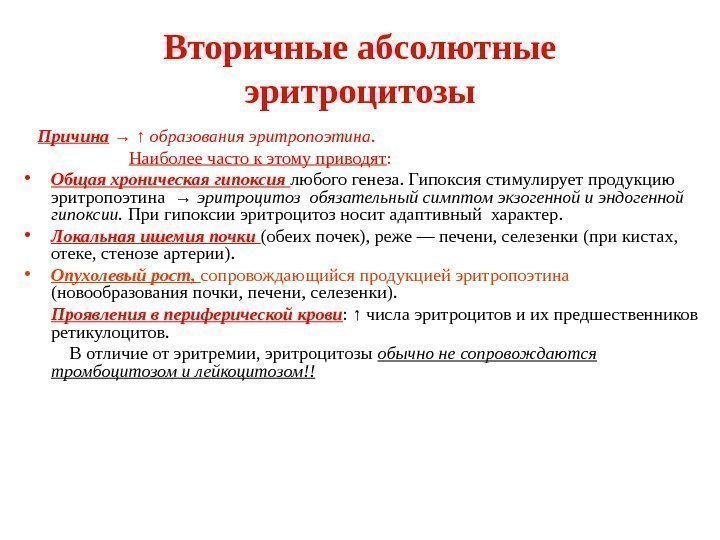 Вторичные абсолютные эритроцитозы

Причина → ↑ образования эритропоэтина.

Наиболее часто к этому приводят:

• Общая хроническая гипоксия любого генеза. Гипоксия стимулирует продукцию эритропоэтина → эритроцитоз обязательный симптом экзогенной и эндогенной гипоксии. При гипоксии эритроцитоз носит адаптивный характер.

• Локальная ишемия почки (обеих почек), реже — печени, селезенки (при кистах, отеке, стенозе артерии).

• Опухолевый рост, сопровождающийся продукцией эритропоэтина (новообразования почки, печени, селезенки).

Проявления в периферической крови: ↑ числа эритроцитов и их предшественников ретикулоцитов.

В отличие от эритремии, эритроцитозы обычно не сопровождаются тромбоцитозом и лейкоцитозом!!